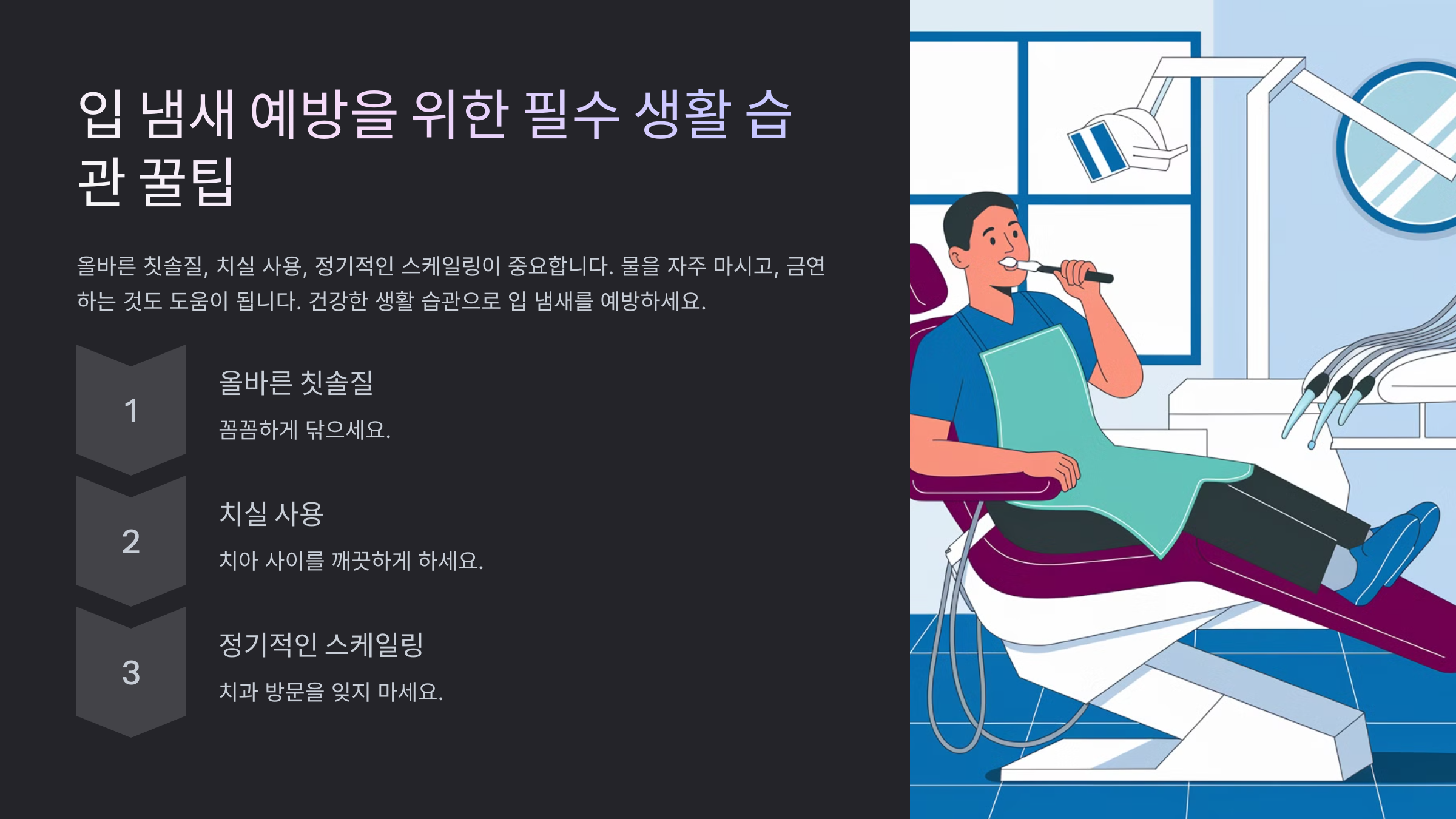 입 냄새 예방을 위한 필수 생활 습관 꿀팁

올바른 칫솔질, 치실 사용, 정기적인 스케일링이 중요합니다. 물을 자주 마시고, 금연하는 것도 도움이 됩니다. 건강한 생활 습관으로 입 냄새를 예방하세요.

1

올바른 칫솔질

꼼꼼하게 닦으세요.

2

치실 사용

치아 사이를 깨끗하게 하세요.

3

정기적인 스케일링

치과 방문을 잊지 마세요.